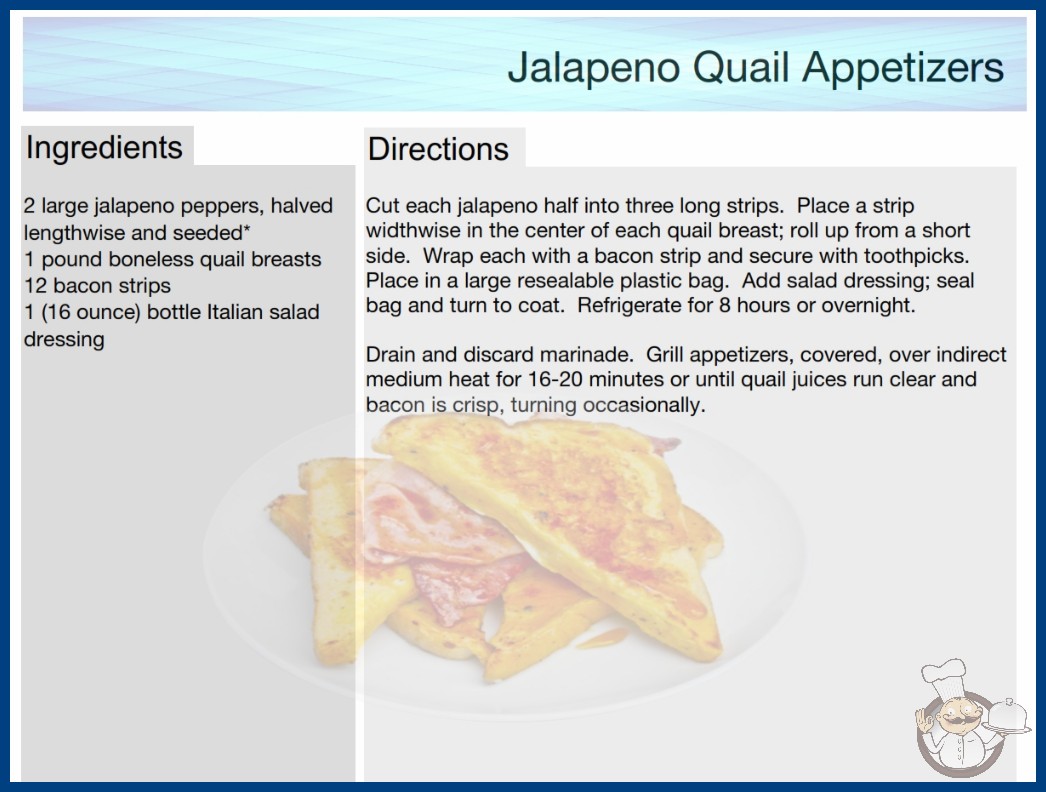 Jalapeno Quail Appetizers

Ingredients

2 large jalapeno peppers, halved lengthwise and seeded*
1 pound boneless quail breasts
12 bacon strips
1 (16 ounce) bottle Italian salad dressing

Directions

Cut each jalapeno half into three long strips. Place a strip widthwise in the center of each quail breast; roll up from a short side. Wrap each with a bacon strip and secure with toothpicks. Place in a large resealable plastic bag. Add salad dressing; seal bag and turn to coat. Refrigerate for 8 hours or overnight.

Drain and discard marinade. Grill appetizers, covered, over indirect medium heat for 16-20 minutes or until quail juices run clear and bacon is crisp, turning occasionally.